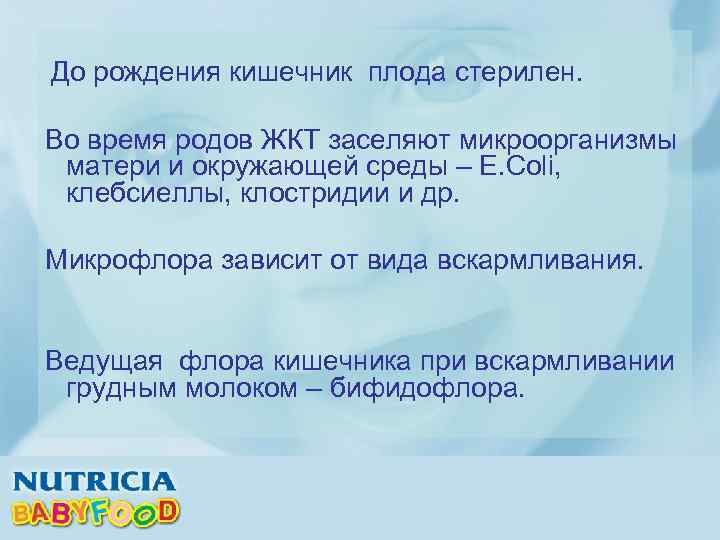 До рождения кишечник плода стерилен.

Во время родов ЖКТ заселяют микроорганизмы матери и окружающей среды – E.Coli, клебсиеллы, клостридии и др.

Микрофлора зависит от вида вскармливания.

Ведущая флора кишечника при вскармливании грудным молоком – бифидофлора.

NUTRICIA
BABYFOOD